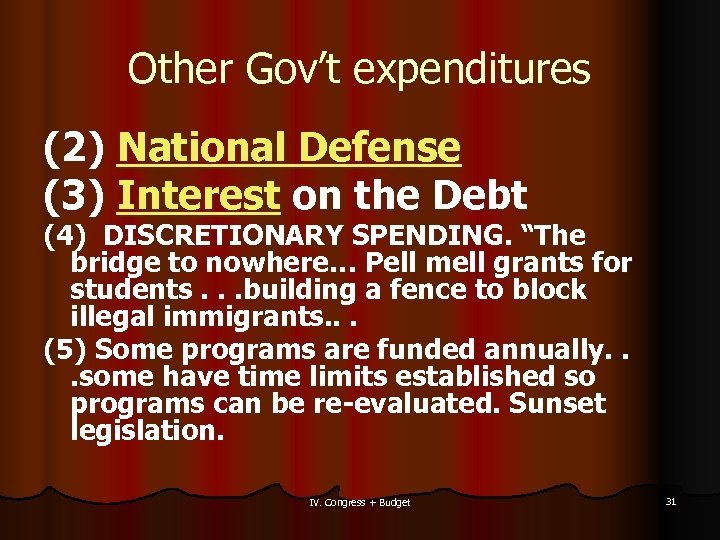 Other Gov't expenditures

(2) National Defense
(3) Interest on the Debt
(4) DISCRETIONARY SPENDING. "The bridge to nowhere… Pell mell grants for students . . .building a fence to block illegal immigrants.. .
(5) Some programs are funded annually. . .some have time limits established so programs can be re-evaluated. Sunset legislation.

IV. Congress + Budget

31